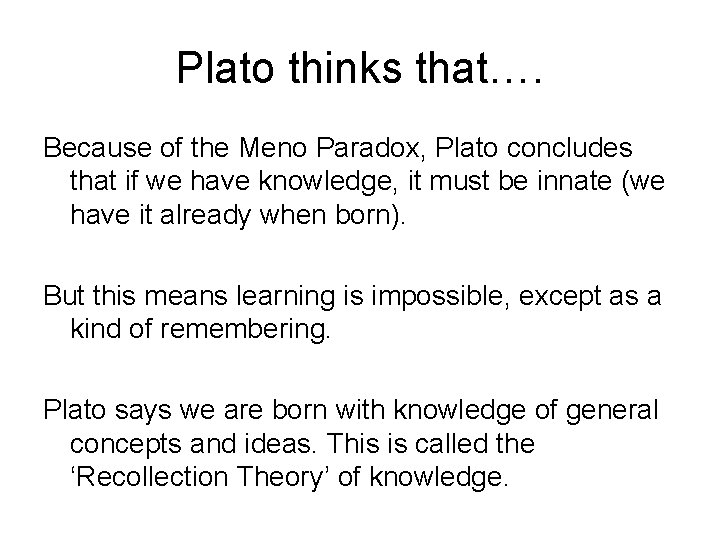 Plato thinks that….

Because of the Meno Paradox, Plato concludes that if we have knowledge, it must be innate (we have it already when born).

But this means learning is impossible, except as a kind of remembering.

Plato says we are born with knowledge of general concepts and ideas. This is called the ‘Recollection Theory’ of knowledge.